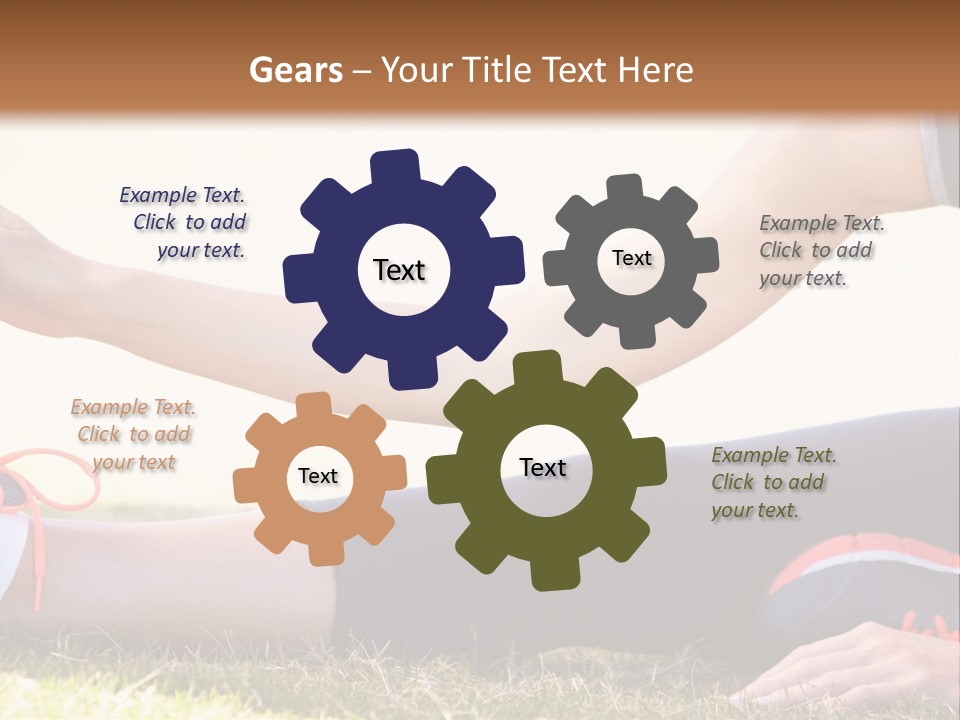 Gears – Your Title Text Here

Example Text. Click to add your text.

Text

Text

Example Text. Click to add your text.

Example Text. Click to add your text

Text

Text

Example Text. Click to add your text.